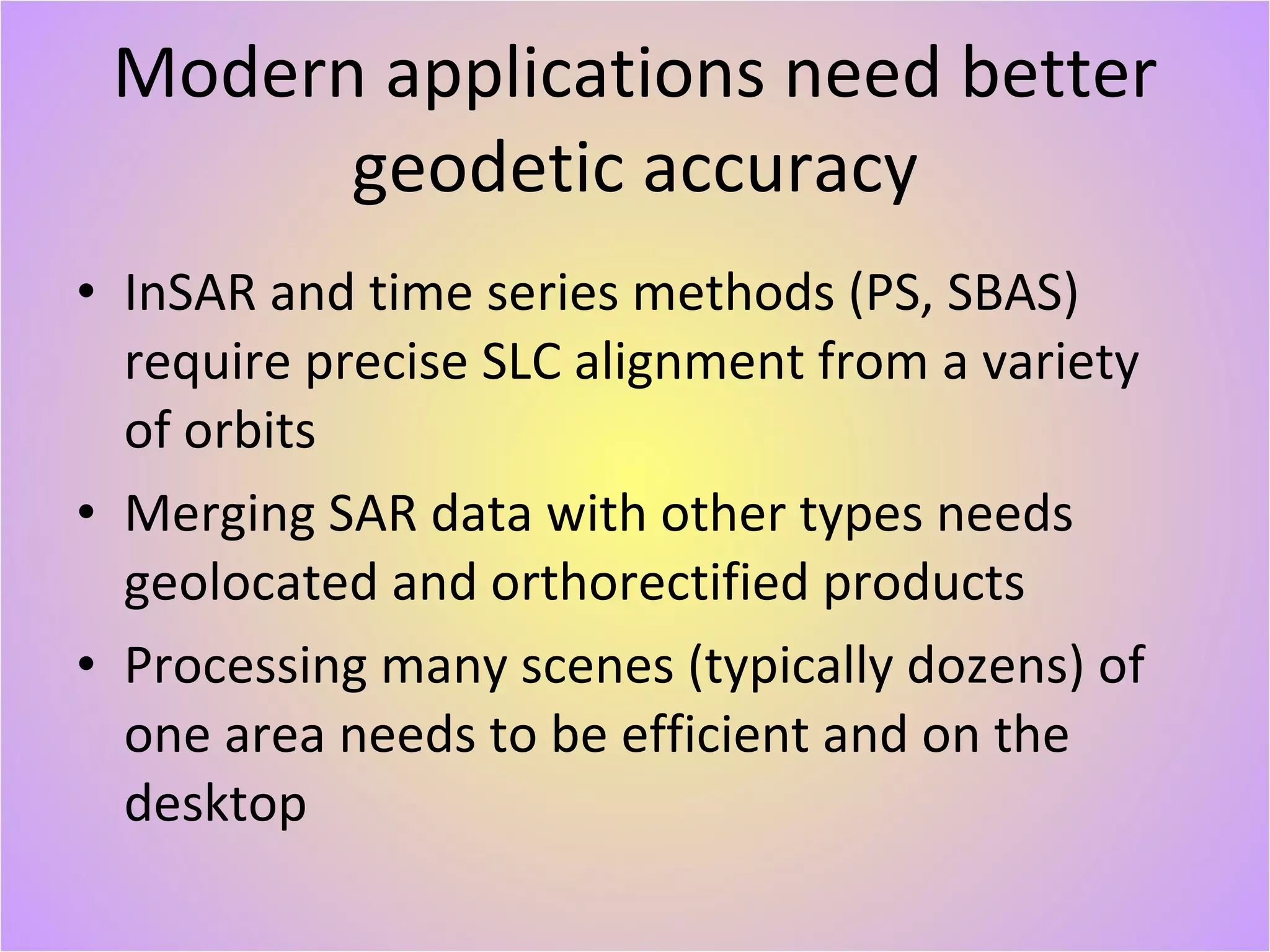 Modern applications need better geodetic accuracy

• InSAR and time series methods (PS, SBAS) require precise SLC alignment from a variety of orbits
• Merging SAR data with other types needs geolocated and orthorectified products
• Processing many scenes (typically dozens) of one area needs to be efficient and on the desktop